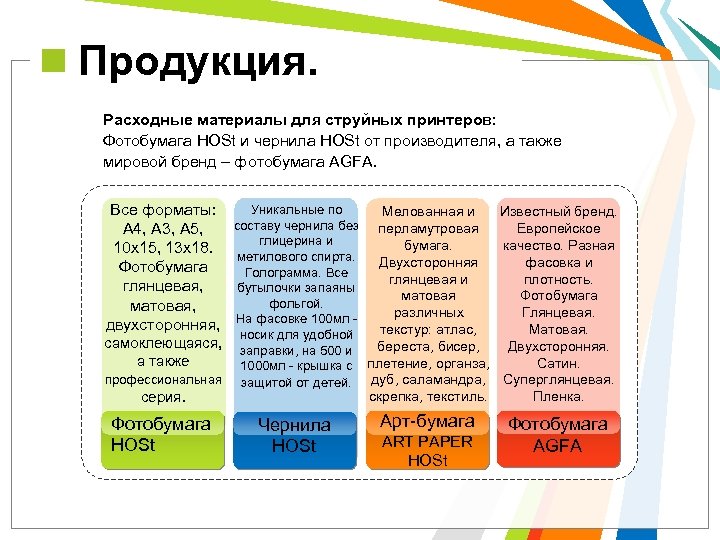 Продукция.

Расходные материалы для струйных принтеров:
Фотобумага HOSt и чернила HOSt от производителя, а также мировой бренд – фотобумага AGFA.

Все форматы: А4, А3, А5, 10х15, 13х18. Фотобумага глянцевая, матовая, двухсторонняя, самоклеющаяся, а также профессиональная серия.

Фотобумага HOSt

Уникальные по составу чернила без глицерина и метилового спирта. Голограмма. Все бутылочки запаяны фольгой. На фасовке 100мл - носик для удобной заправки, на 500 и 1000мл - крышка с защитой от детей.

Чернила HOSt

Мелованная и перламутровая бумага. Двухсторонняя глянцевая и матовая различных текстур: атлас, береста, бисер, плетение, органза, дуб, саламандра, скрепка, текстиль.

Арт-бумага ART PAPER HOSt

Известный бренд. Европейское качество. Разная фасовка и плотность. Фотобумага Глянцевая. Матовая. Двухсторонняя. Сатин. Суперглянцевая. Пленка.

Фотобумага AGFA